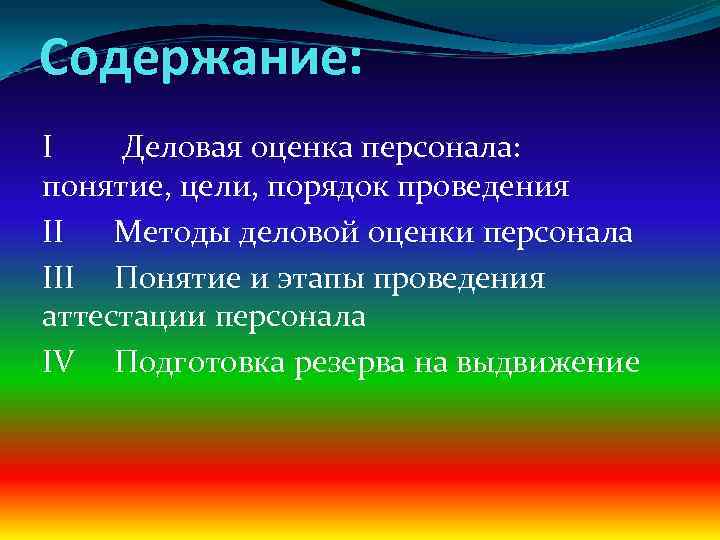 Содержание:

I Деловая оценка персонала: понятие, цели, порядок проведения

II Методы деловой оценки персонала

III Понятие и этапы проведения аттестации персонала

IV Подготовка резерва на выдвижение